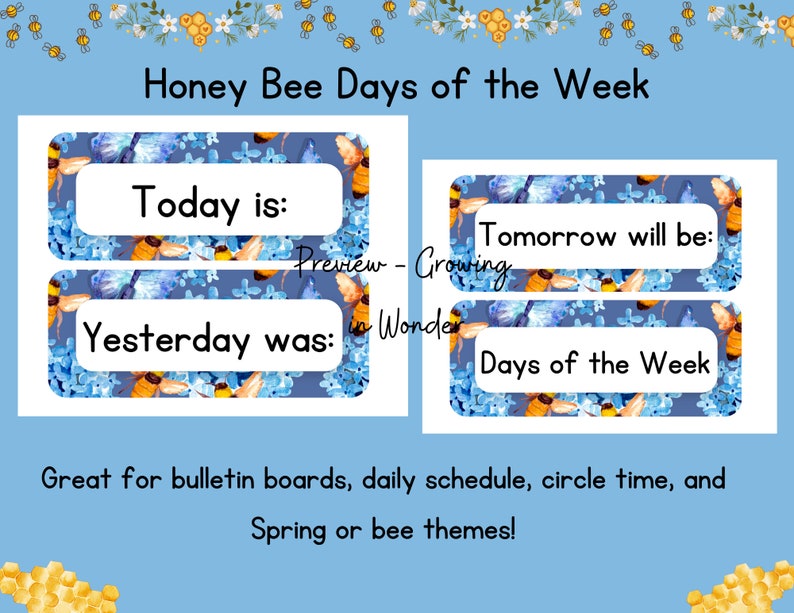 Honey Bee Days of the Week

Today is:

Yesterday was:

Preview - Growing in Wonder

Tomorrow will be:

Days of the Week

Great for bulletin boards, daily schedule, circle time, and Spring or bee themes!